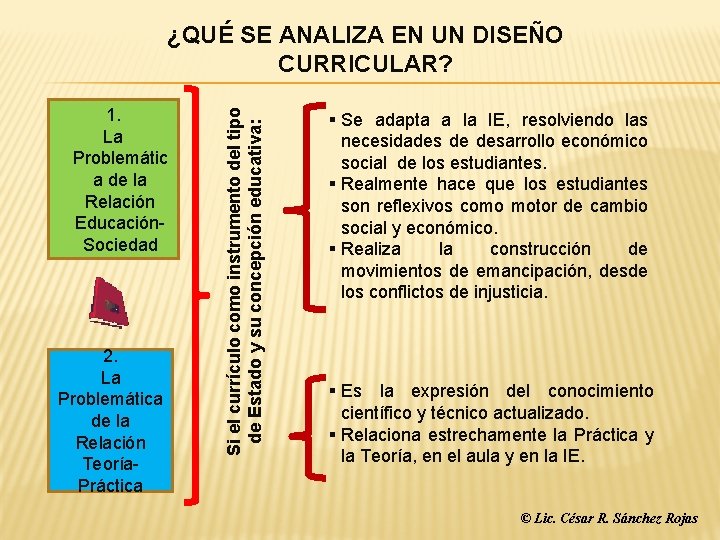 ¿QUÉ SE ANALIZA EN UN DISEÑO CURRICULAR?

1.
La Problemática de la Relación Educación-Sociedad

2.
La Problemática de la Relación Teoría-Práctica

Si el currículo como instrumento del tipo de Estado y su concepción educativa:

▪ Se adapta a la IE, resolviendo las necesidades de desarrollo económico social de los estudiantes.
▪ Realmente hace que los estudiantes son reflexivos como motor de cambio social y económico.
▪ Realiza la construcción de movimientos de emancipación, desde los conflictos de injusticia.

▪ Es la expresión del conocimiento científico y técnico actualizado.
▪ Relaciona estrechamente la Práctica y la Teoría, en el aula y en la IE.

© Lic. César R. Sánchez Rojas